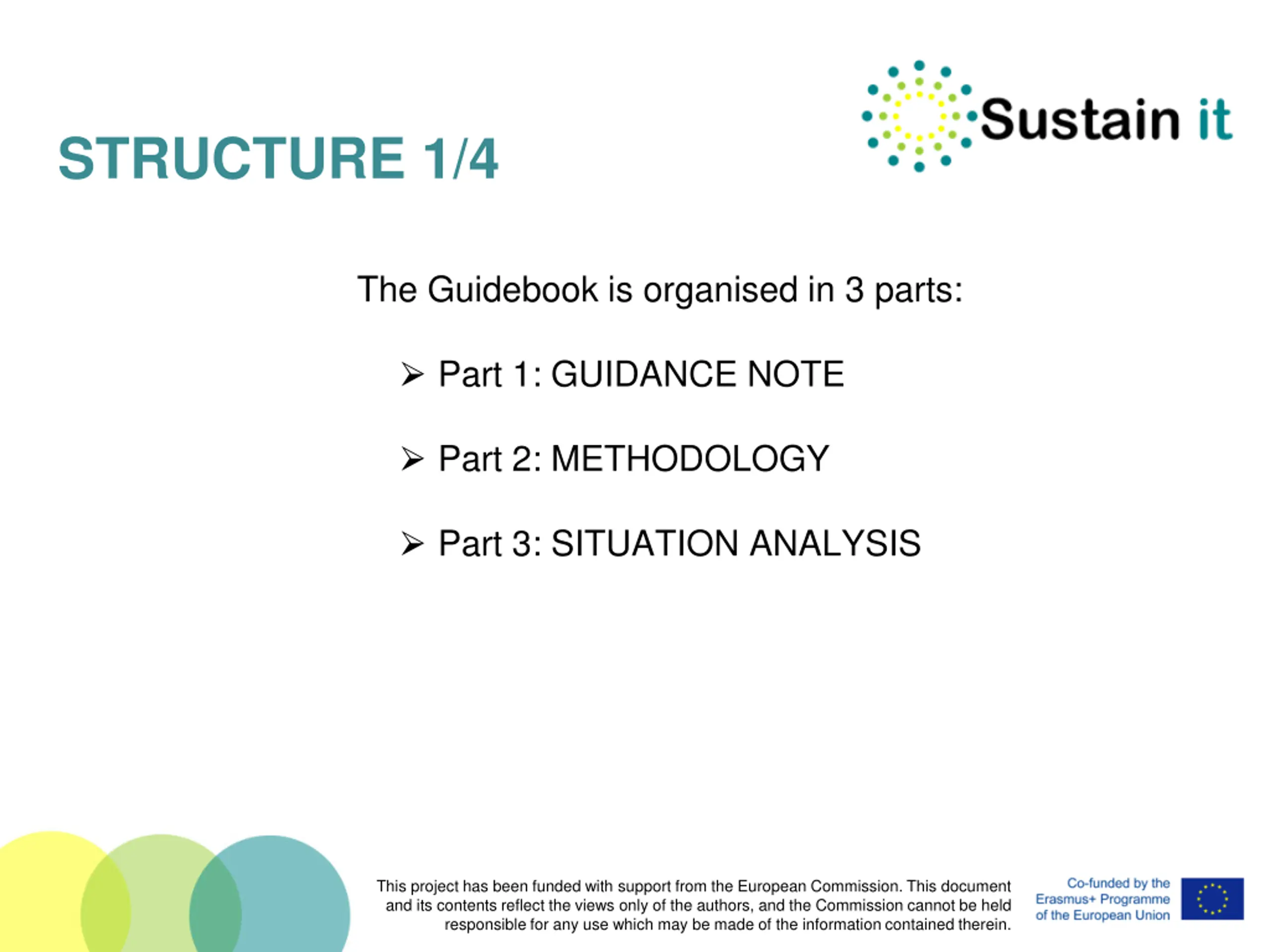 Sustain it

STRUCTURE 1/4

The Guidebook is organised in 3 parts:

➢ Part 1: GUIDANCE NOTE

➢ Part 2: METHODOLOGY

➢ Part 3: SITUATION ANALYSIS

This project has been funded with support from the European Commission. This document and its contents reflect the views only of the authors, and the Commission cannot be held responsible for any use which may be made of the information contained therein.

Co-funded by the Erasmus+ Programme of the European Union